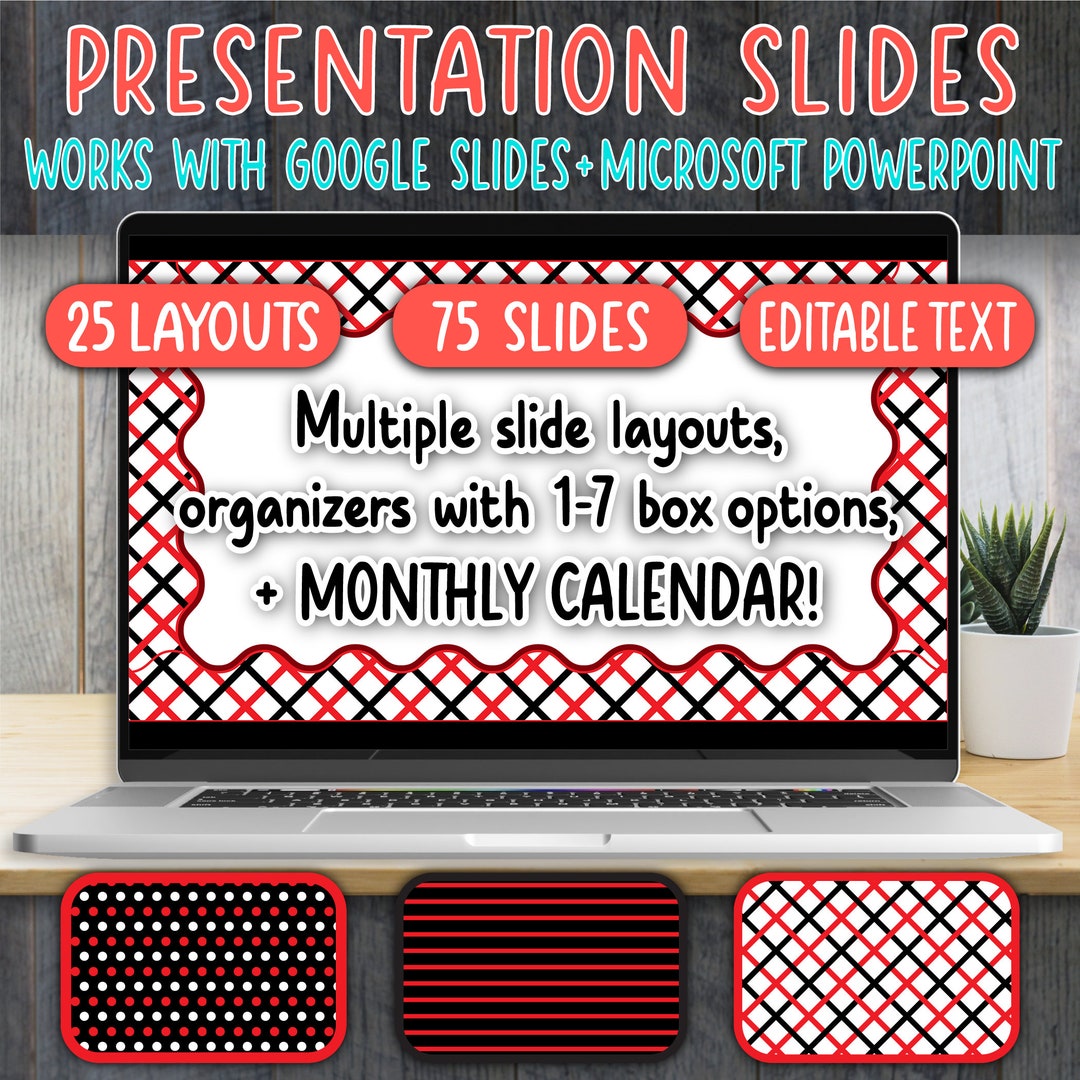 PRESENTATION SLIDES

WORKS WITH GOOGLE SLIDES+MICROSOFT POWERPOINT

25 LAYOUTS

75 SLIDES

EDITABLE TEXT

Multiple slide layouts, organizers with 1-7 box options, + MONTHLY CALENDAR!